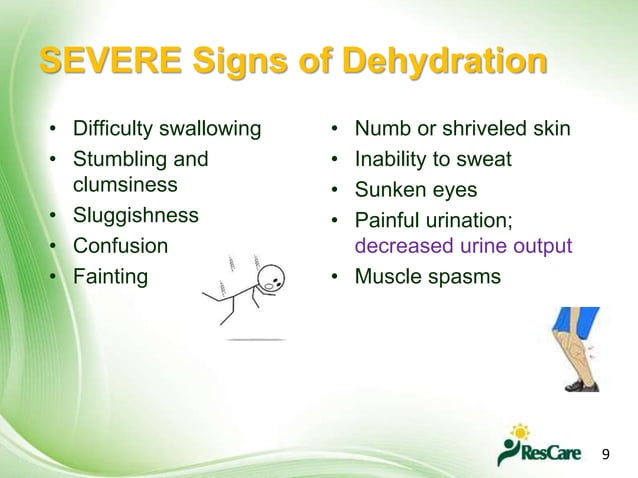 SEVERE Signs of Dehydration

• Difficulty swallowing
• Stumbling and clumsiness
• Sluggishness
• Confusion
• Fainting

• Numb or shriveled skin
• Inability to sweat
• Sunken eyes
• Painful urination; decreased urine output
• Muscle spasms

ResCare

9